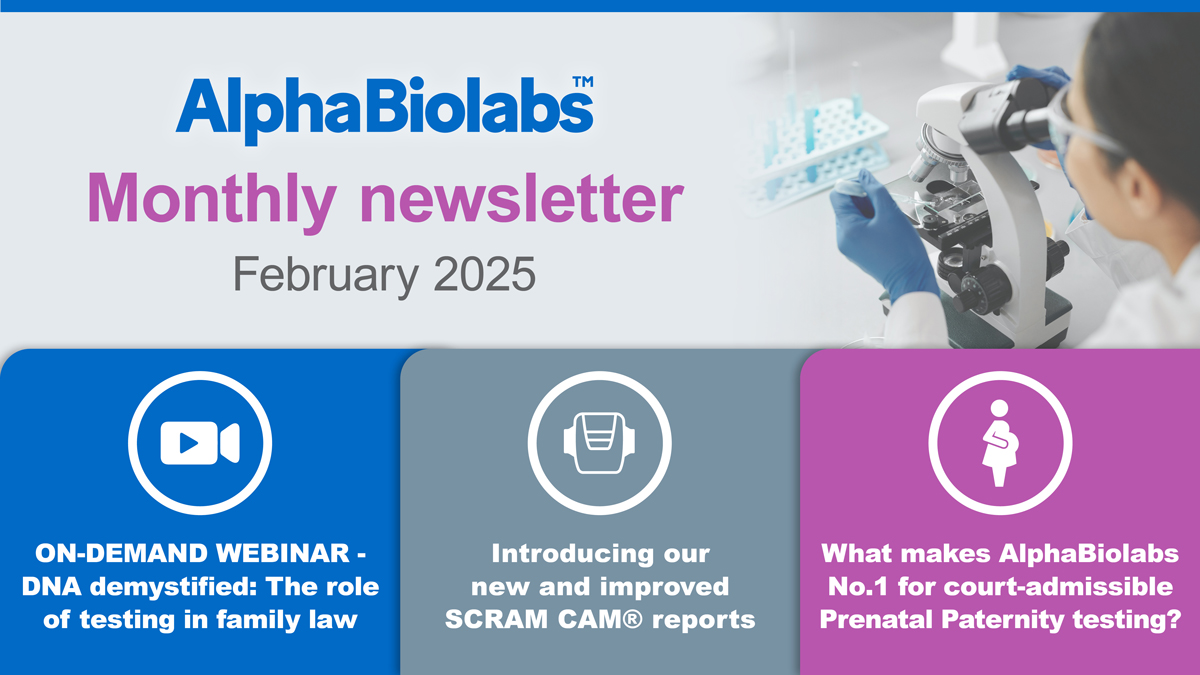 AlphaBiolabs™

Monthly newsletter

February 2025

ON-DEMAND WEBINAR - DNA demystified: The role of testing in family law

Introducing our new and improved SCRAM CAM® reports

What makes AlphaBiolabs No.1 for court-admissible Prenatal Paternity testing?